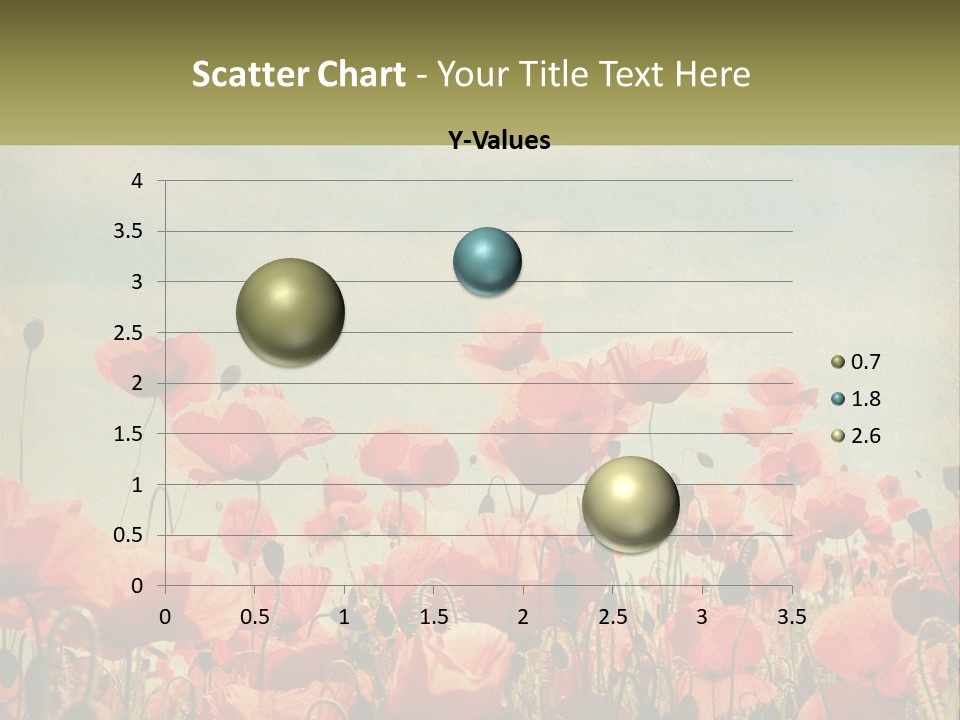 Scatter Chart - Your Title Text Here

Y-Values

4
3.5
3
2.5
2
1.5
1
0.5
0

0 0.5 1 1.5 2 2.5 3 3.5

0.7
1.8
2.6